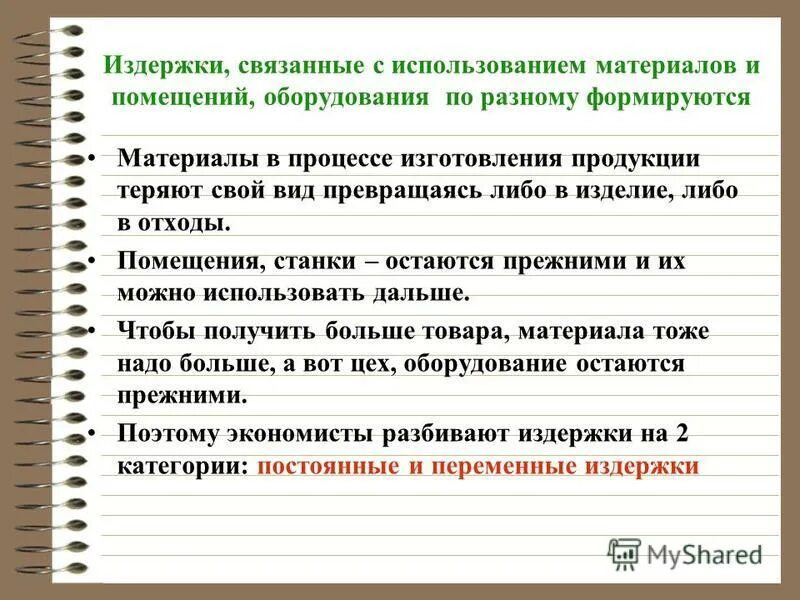 Издержки, связанные с использованием материалов и помещений, оборудования по разному формируются

• Материалы в процессе изготовления продукции теряют свой вид превращаясь либо в изделие, либо в отходы.
• Помещения, станки – остаются прежними и их можно использовать дальше.
• Чтобы получить больше товара, материала тоже надо больше, а вот цех, оборудование остаются прежними.
• Поэтому экономисты разбивают издержки на 2 категории: постоянные и переменные издержки

MyShared